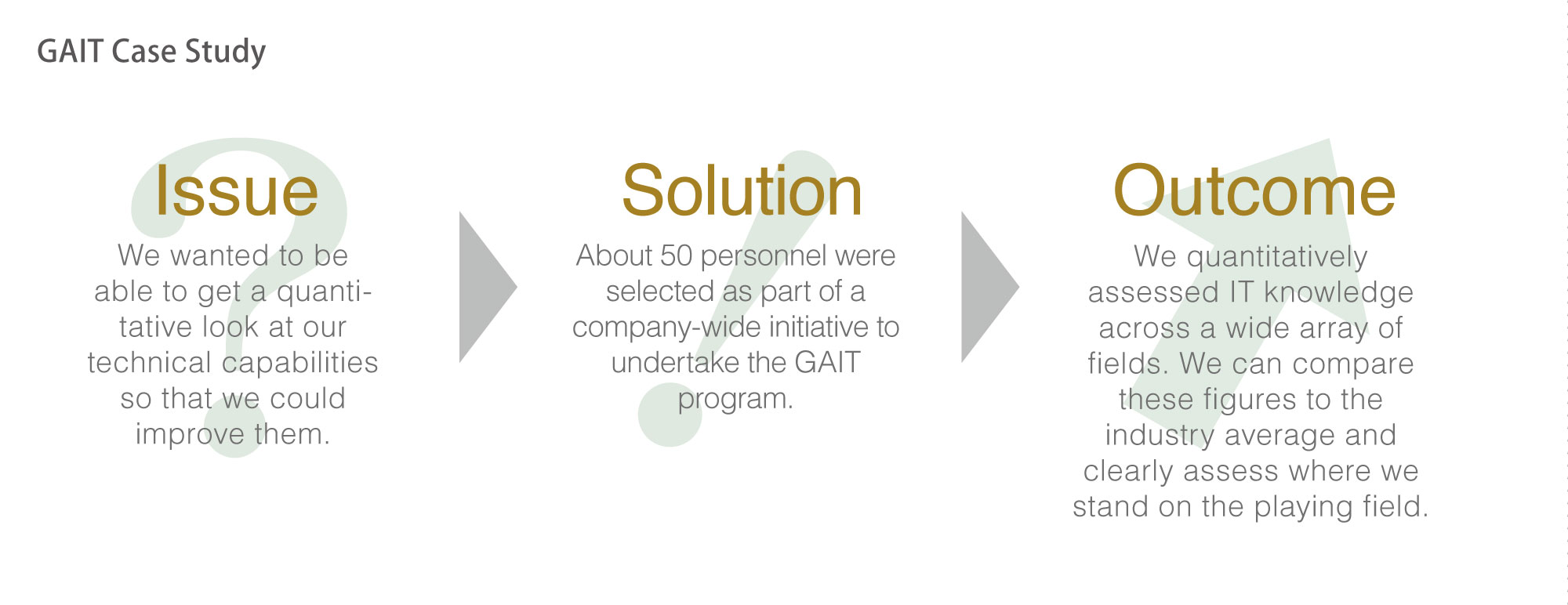 GAIT Case Study

Issue

We wanted to be able to get a quantitative look at our technical capabilities so that we could improve them.

Solution

About 50 personnel were selected as part of a company-wide initiative to undertake the GAIT program.

Outcome

We quantitatively assessed IT knowledge across a wide array of fields. We can compare these figures to the industry average and clearly assess where we stand on the playing field.